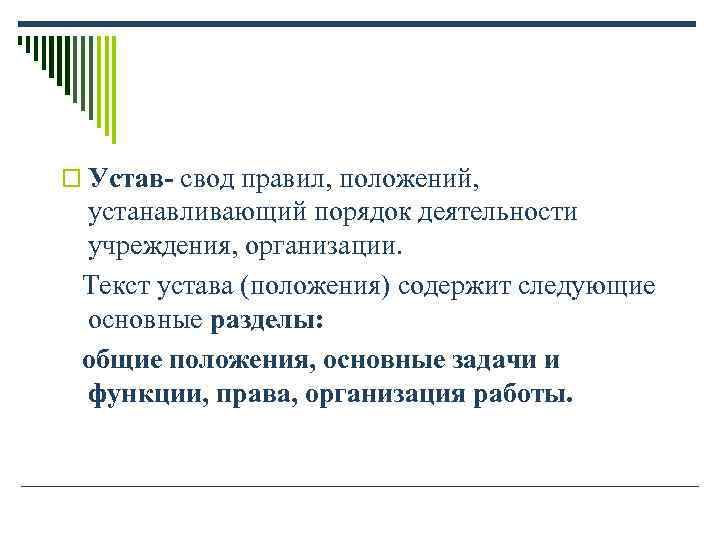 Устав- свод правил, положений, устанавливающий порядок деятельности учреждения, организации.

Текст устава (положения) содержит следующие основные разделы:

общие положения, основные задачи и функции, права, организация работы.